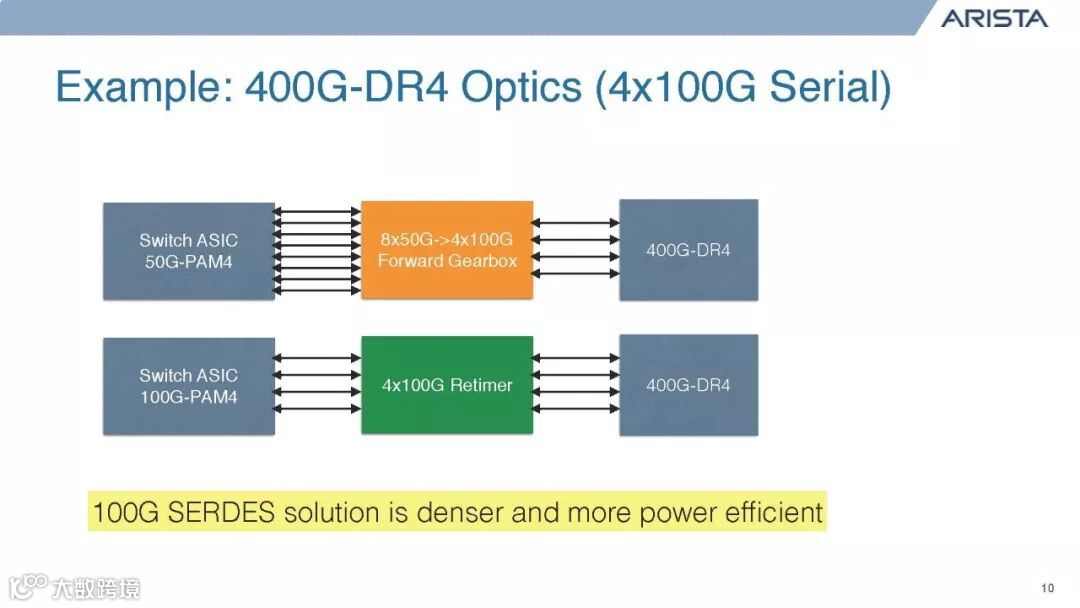 ARISTA

Example: 400G-DR4 Optics (4x100G Serial)

Switch ASIC 50G-PAM4

8x50G->4x100G Forward Gearbox

400G-DR4

Switch ASIC 100G-PAM4

4x100G Retimer

400G-DR4

100G SERDES solution is denser and more power efficient

大数跨境

10